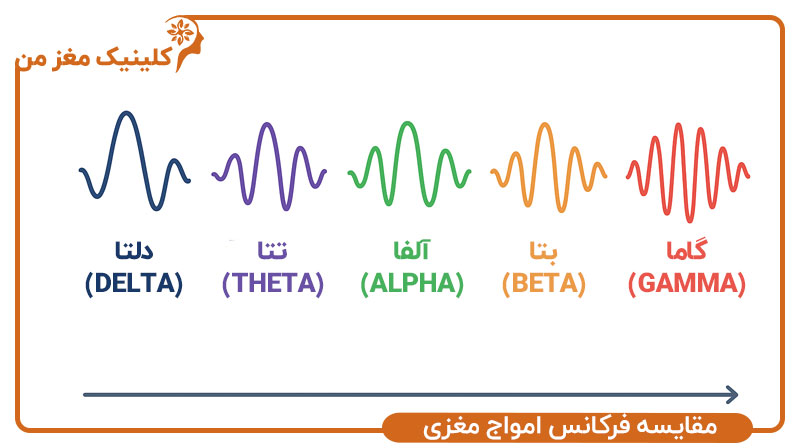 کلینیک مغز من

دلتا
(DELTA)

تتا
(THETA)

آلفا
(ALPHA)

بتا
(BETA)

گاما
(GAMMA)

مقایسه فرکانس امواج مغزی